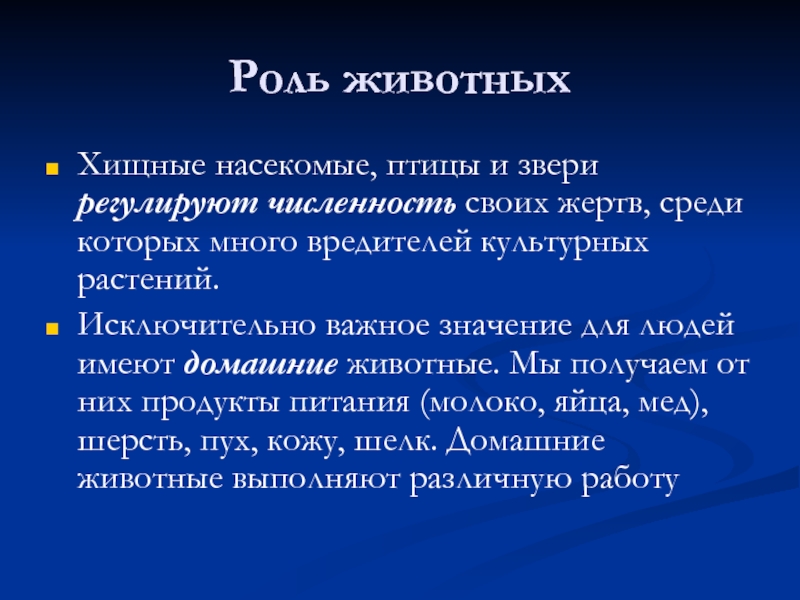 Роль животных

Хищные насекомые, птицы и звери регулируют численность своих жертв, среди которых много вредителей культурных растений.

Исключительно важное значение для людей имеют домашние животные. Мы получаем от них продукты питания (молоко, яйца, мед), шерсть, пух, кожу, шелк. Домашние животные выполняют различную работу